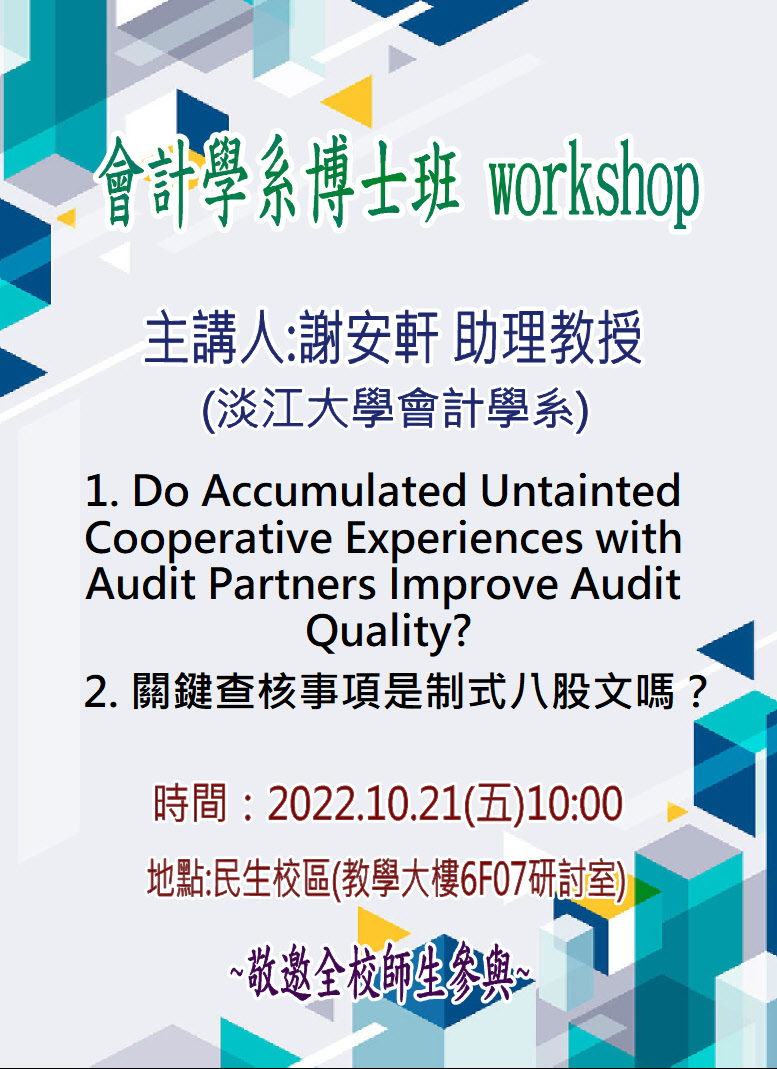 會計學系博士班 workshop

主講人:謝安軒 助理教授
(淡江大學會計學系)

1. Do Accumulated Untainted Cooperative Experiences with Audit Partners Improve Audit Quality?

2. 關鍵查核事項是制式八股文嗎？

時間：2022.10.21(五)10:00

地點:民生校區(教學大樓6F07研討室)

~敬邀全校師生參與~